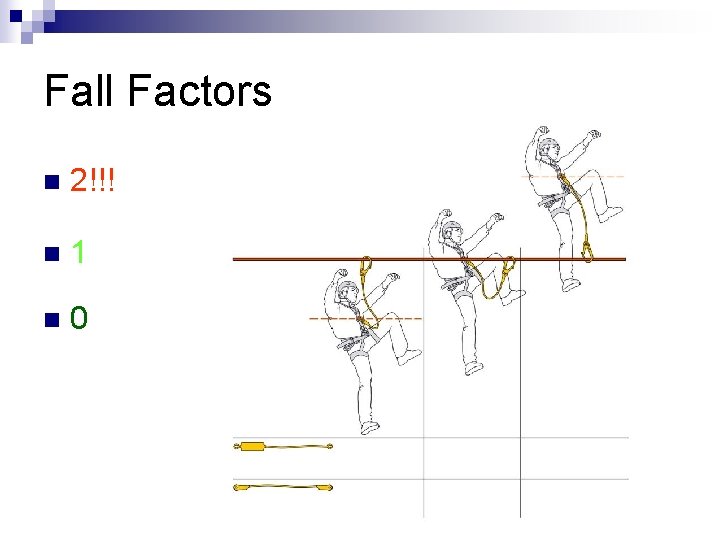 Fall Factors

2!!!

1

0